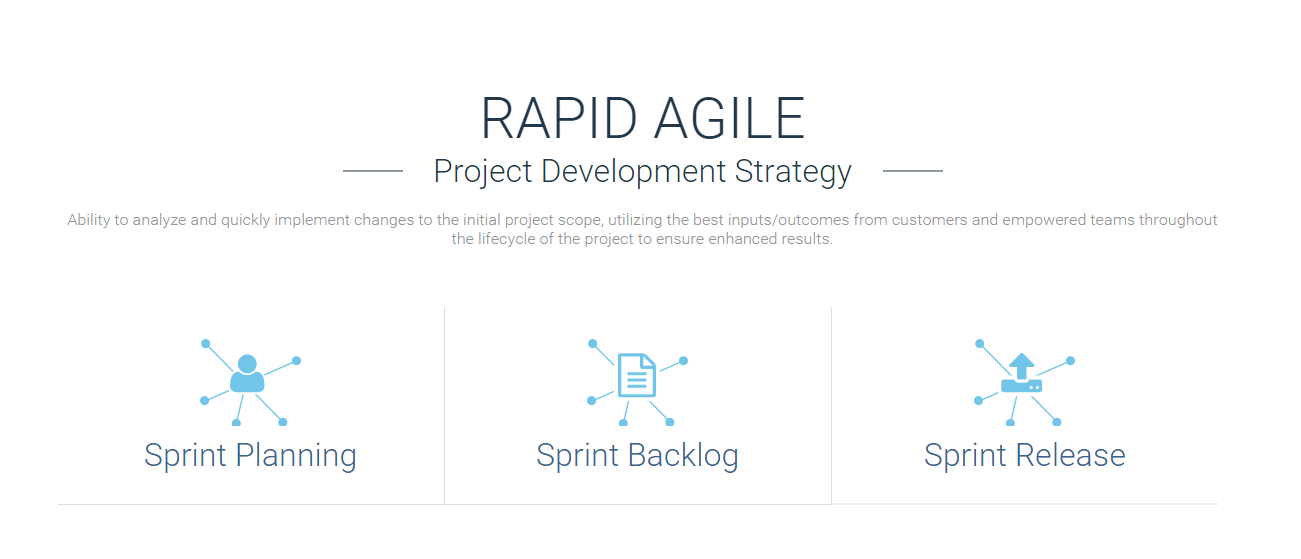 RAPID AGILE

Project Development Strategy

Ability to analyze and quickly implement changes to the initial project scope, utilizing the best inputs/outcomes from customers and empowered teams throughout the lifecycle of the project to ensure enhanced results.

Sprint Planning

Sprint Backlog

Sprint Release